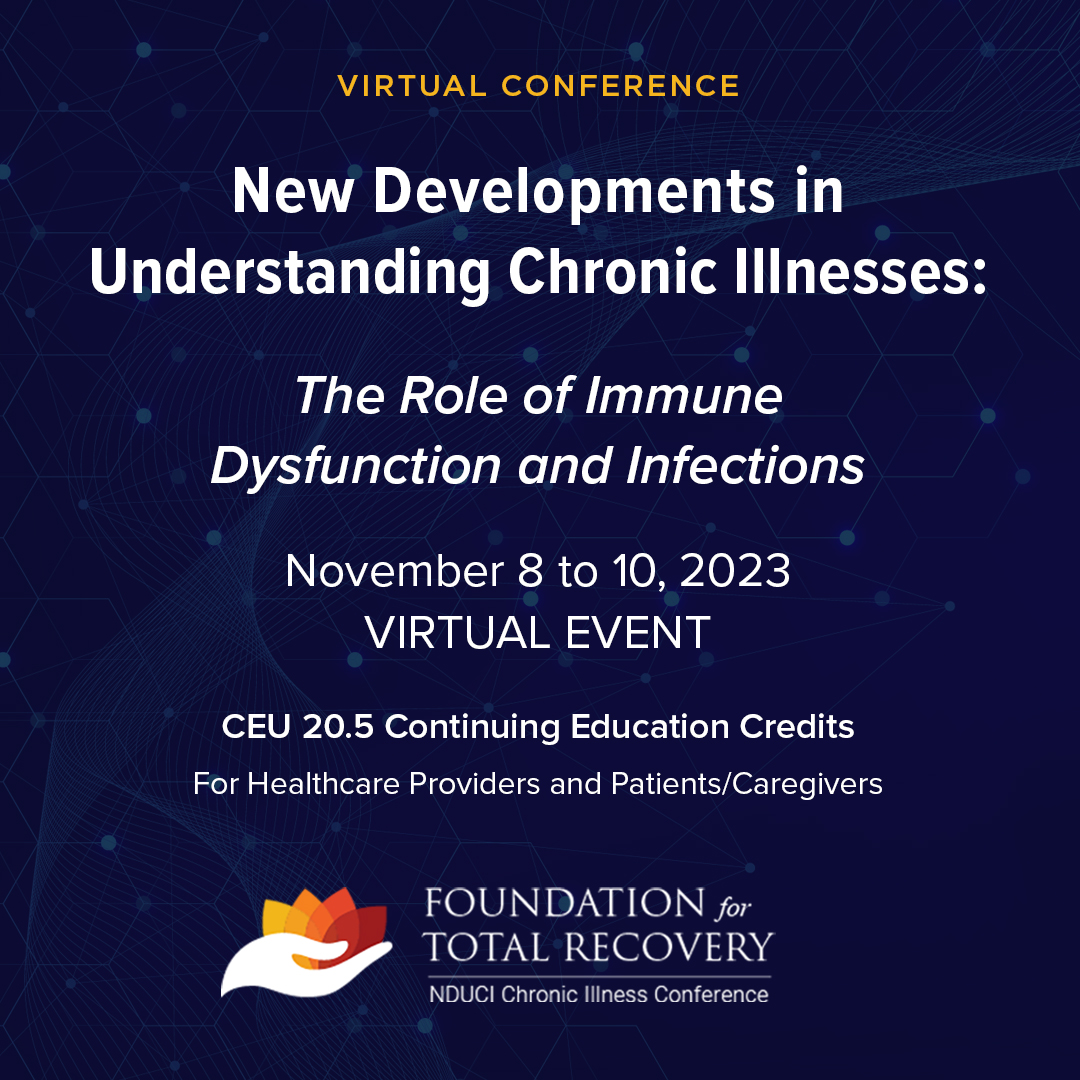 VIRTUAL CONFERENCE

New Developments in Understanding Chronic Illnesses:

The Role of Immune Dysfunction and Infections

November 8 to 10, 2023
VIRTUAL EVENT

CEU 20.5 Continuing Education Credits

For Healthcare Providers and Patients/Caregivers

FOUNDATION for TOTAL RECOVERY

NDUCI Chronic Illness Conference